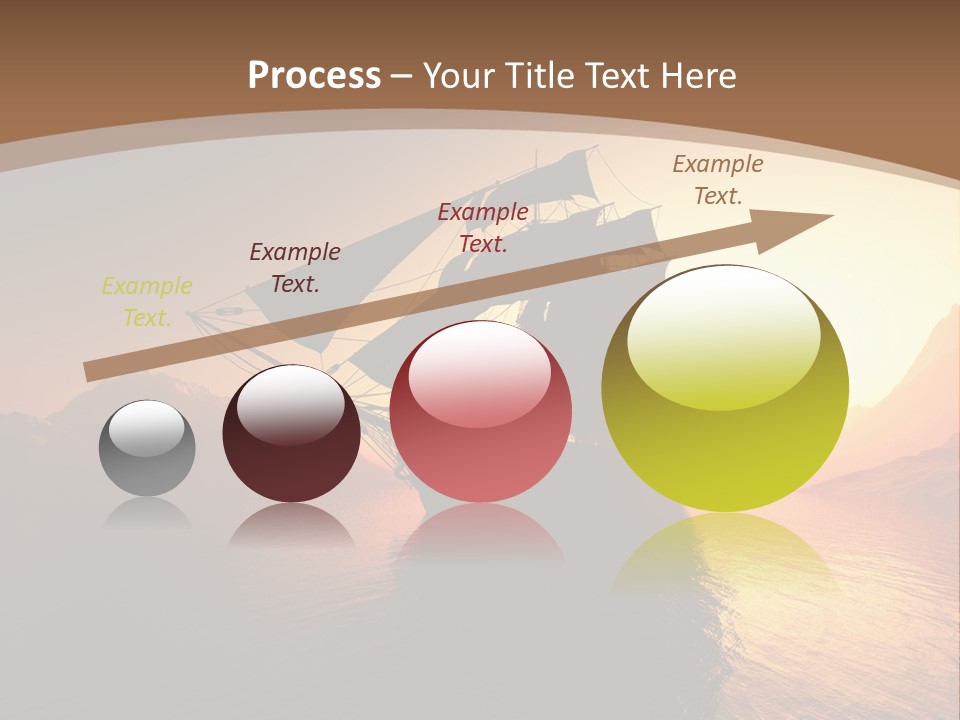 Process – Your Title Text Here

Example Text.

Example Text.

Example Text.

Example Text.